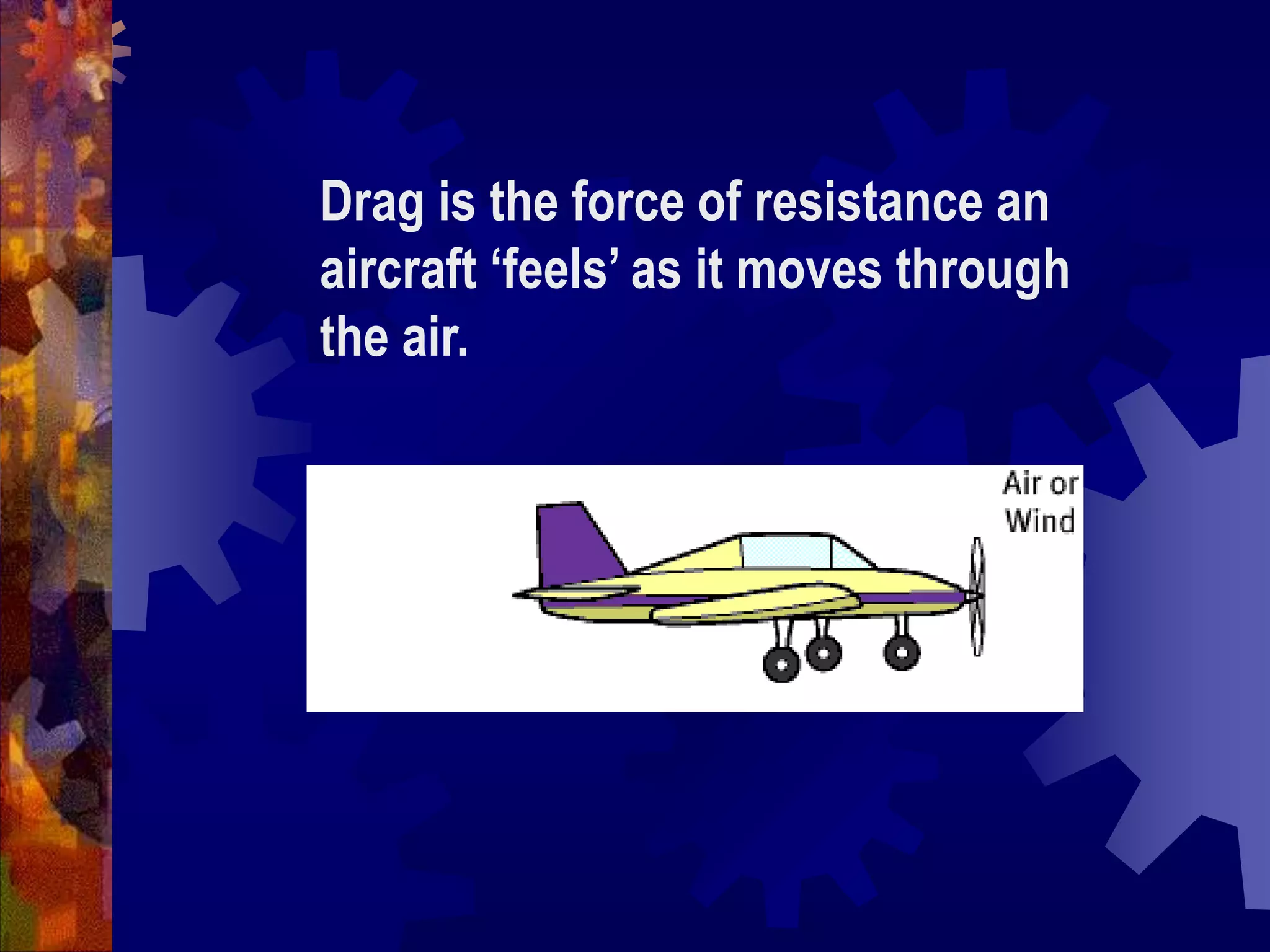 Drag is the force of resistance an aircraft ‘feels’ as it moves through the air.

Air or Wind